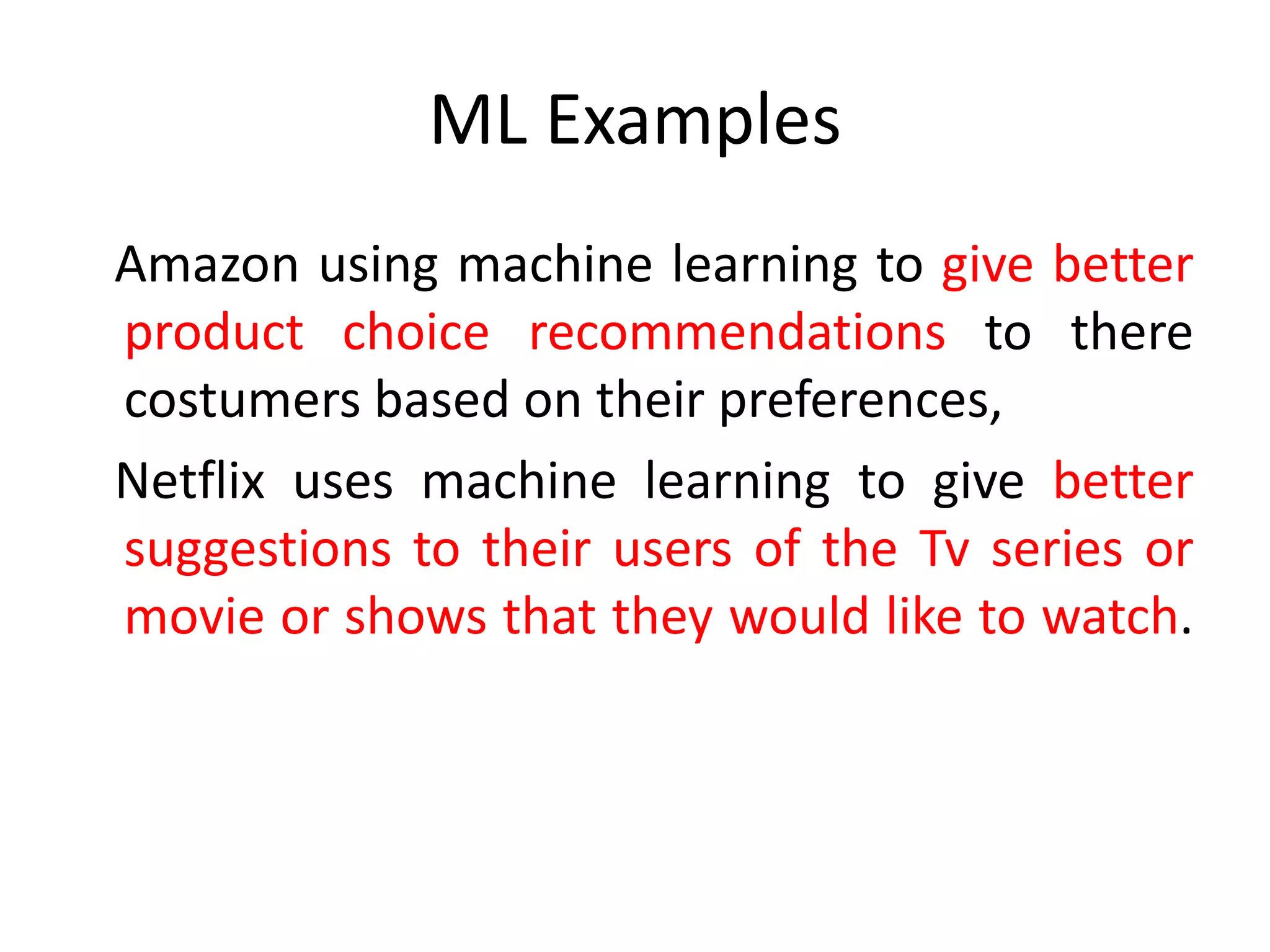 ML Examples

Amazon using machine learning to give better product choice recommendations to there costumers based on their preferences,

Netflix uses machine learning to give better suggestions to their users of the Tv series or movie or shows that they would like to watch.